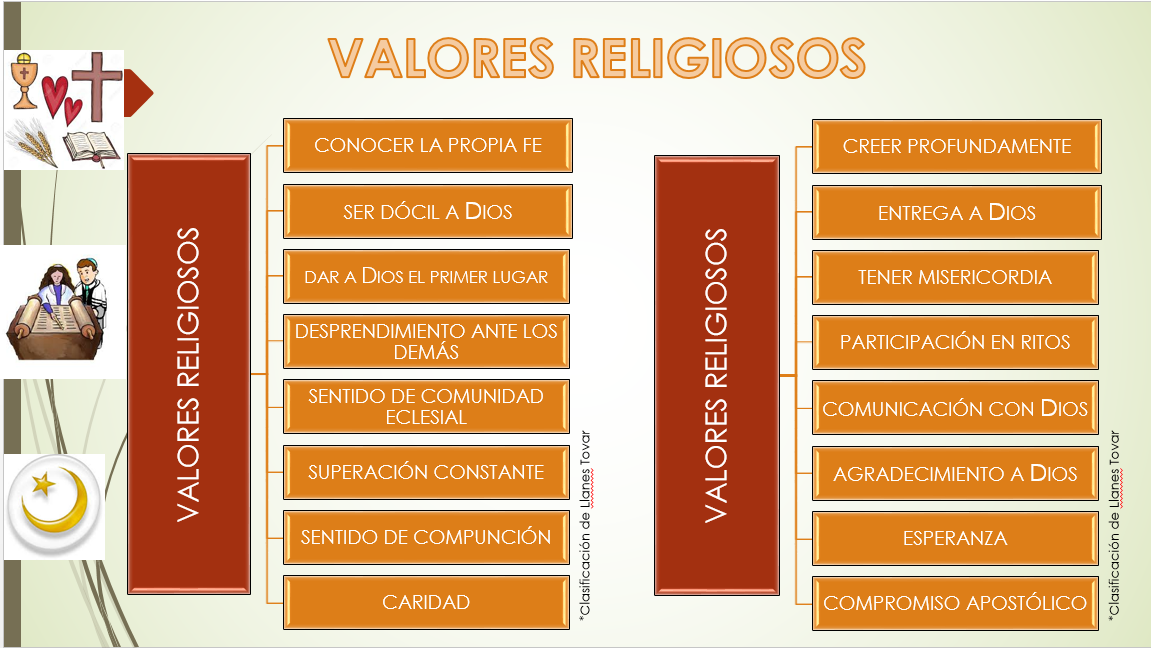 VALORES RELIGIOSOS

VALORES RELIGIOSOS

CONOCER LA PROPIA FE

SER DÓCIL A DIOS

DAR A DIOS EL PRIMER LUGAR

DESPRENDIMIENTO ANTE LOS DEMÁS

SENTIDO DE COMUNIDAD ECLESIAL

SUPERACIÓN CONSTANTE

SENTIDO DE COMPUNCIÓN

CARIDAD

*Clasificación de Llanes Tovar

VALORES RELIGIOSOS

CREER PROFUNDAMENTE

ENTREGA A DIOS

TENER MISERICORDIA

PARTICIPACIÓN EN RITOS

COMUNICACIÓN CON DIOS

AGRADECIMIENTO A DIOS

ESPERANZA

COMPROMISO APOSTÓLICO

*Clasificación de Llanes Tovar